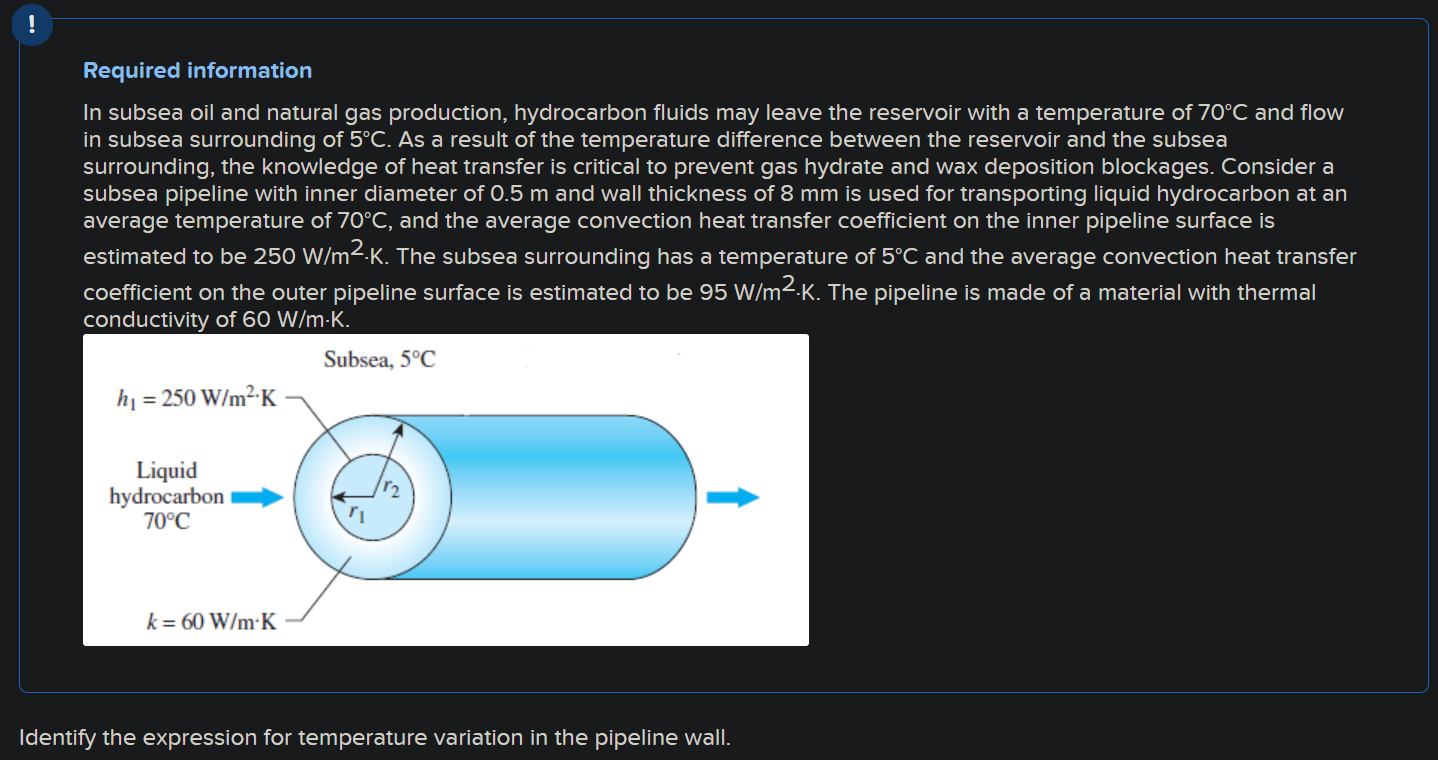 !

Required information

In subsea oil and natural gas production, hydrocarbon fluids may leave the reservoir with a temperature of 70°C and flow in subsea surrounding of 5°C. As a result of the temperature difference between the reservoir and the subsea surrounding, the knowledge of heat transfer is critical to prevent gas hydrate and wax deposition blockages. Consider a subsea pipeline with inner diameter of 0.5 m and wall thickness of 8 mm is used for transporting liquid hydrocarbon at an average temperature of 70°C, and the average convection heat transfer coefficient on the inner pipeline surface is estimated to be 250 W/m$^2$·K. The subsea surrounding has a temperature of 5°C and the average convection heat transfer coefficient on the outer pipeline surface is estimated to be 95 W/m$^2$·K. The pipeline is made of a material with thermal conductivity of 60 W/m·K.

Subsea, 5°C

$h_1 = 250$ W/m$^2$·K

Liquid hydrocarbon 70°C

$r_2$

$r_1$

$k = 60$ W/m·K

Identify the expression for temperature variation in the pipeline wall.